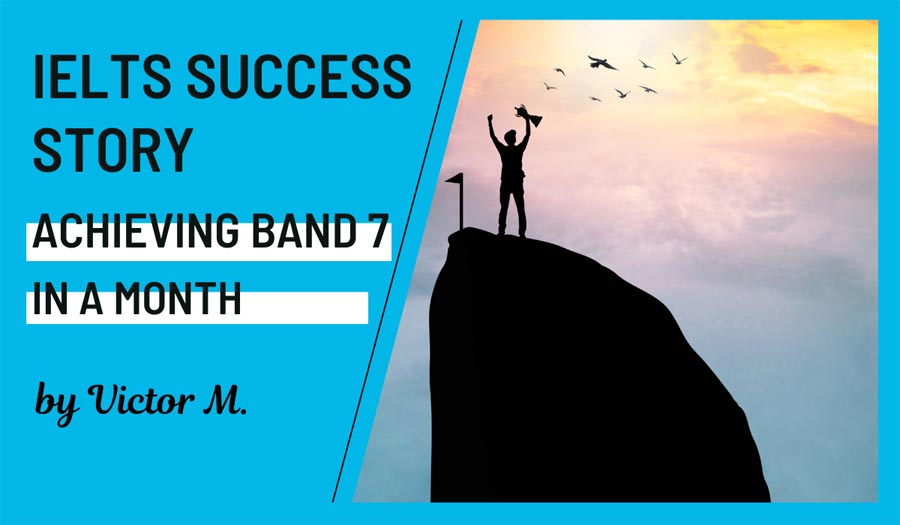 IELTS SUCCESS STORY

ACHIEVING BAND 7 IN A MONTH

by Victor M.